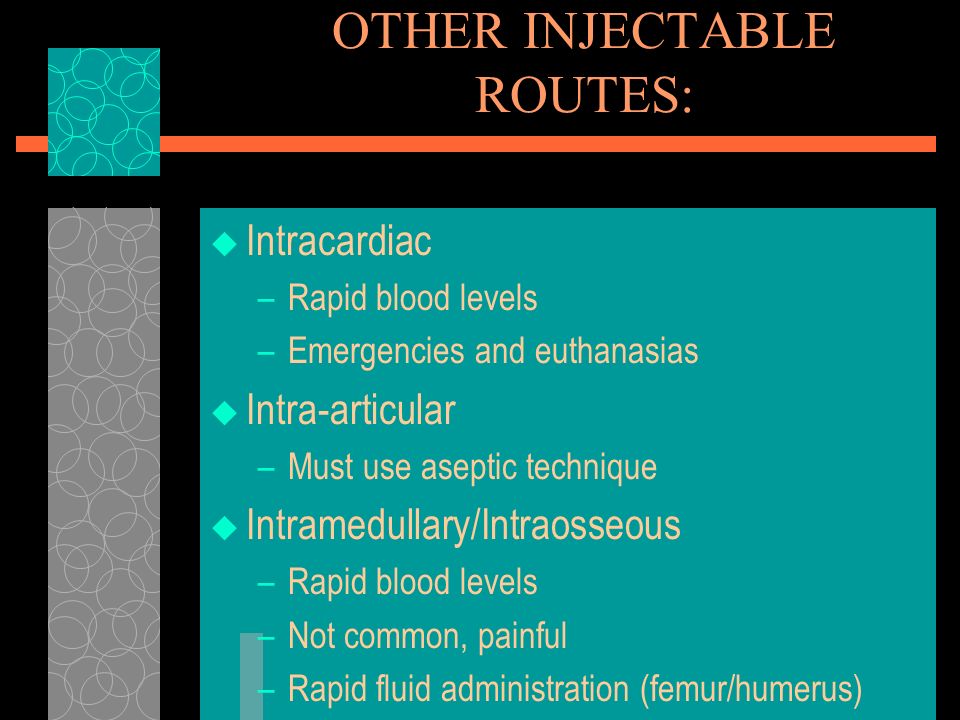 OTHER INJECTABLE ROUTES:

◆ Intracardiac
– Rapid blood levels
– Emergencies and euthanasias
◆ Intra-articular
– Must use aseptic technique
◆ Intramedullary/Intraosseous
– Rapid blood levels
– Not common, painful
– Rapid fluid administration (femur/humerus)